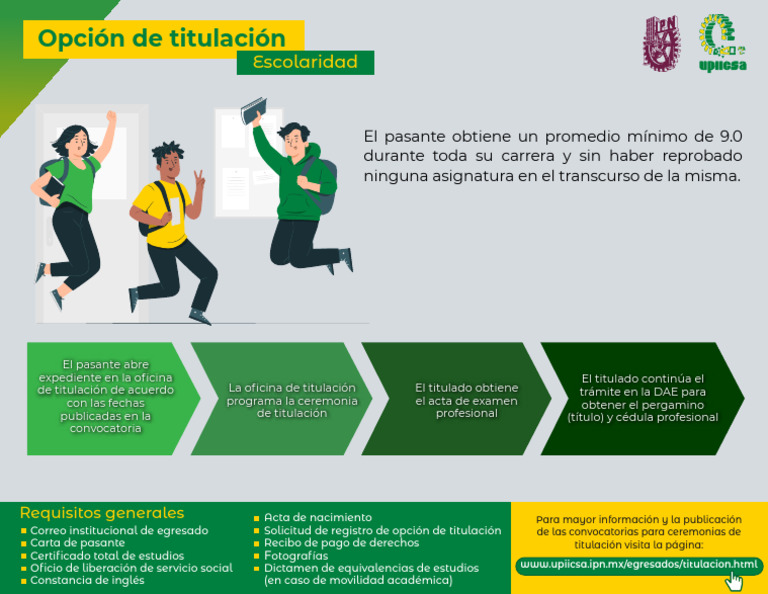 Opción de titulación
Escolaridad

IPN
upiicsa

El pasante obtiene un promedio mínimo de 9.0 durante toda su carrera y sin haber reprobado ninguna asignatura en el transcurso de la misma.

El pasante abre expediente en la oficina de titulación de acuerdo con las fechas publicadas en la convocatoria

La oficina de titulación programa la ceremonia de titulación

El titulado obtiene el acta de examen profesional

El titulado continúa el trámite en la DAE para obtener el pergamino (título) y cédula profesional

Requisitos generales
Correo institucional de egresado
Carta de pasante
Certificado total de estudios
Oficio de liberación de servicio social
Constancia de inglés
Acta de nacimiento
Solicitud de registro de opción de titulación
Recibo de pago de derechos
Fotografías
Dictamen de equivalencias de estudios (en caso de movilidad académica)

Para mayor información y la publicación de las convocatorias para ceremonias de titulación visita la página:
www.upiicsa.ipn.mx/egresados/titulacion.html